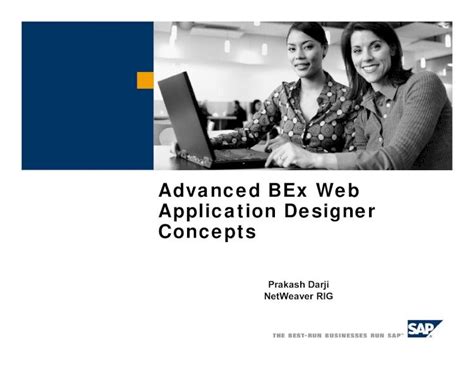 Advanced BEx Web Application Designer Concepts

Prakash Darji
NetWeaver RIG

THE BEST-RUN BUSINESSES RUN SAP™

SAP